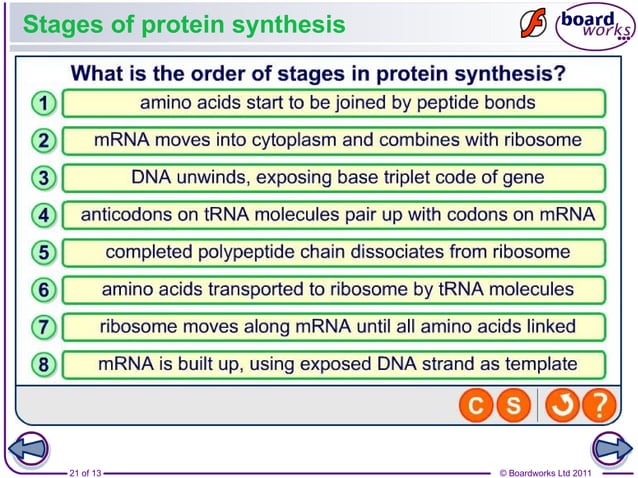 Stages of protein synthesis

board works

What is the order of stages in protein synthesis?

1 amino acids start to be joined by peptide bonds

2 mRNA moves into cytoplasm and combines with ribosome

3 DNA unwinds, exposing base triplet code of gene

4 anticodons on tRNA molecules pair up with codons on mRNA

5 completed polypeptide chain dissociates from ribosome

6 amino acids transported to ribosome by tRNA molecules

7 ribosome moves along mRNA until all amino acids linked

8 mRNA is built up, using exposed DNA strand as template

C S ?

21 of 13

© Boardworks Ltd 2011